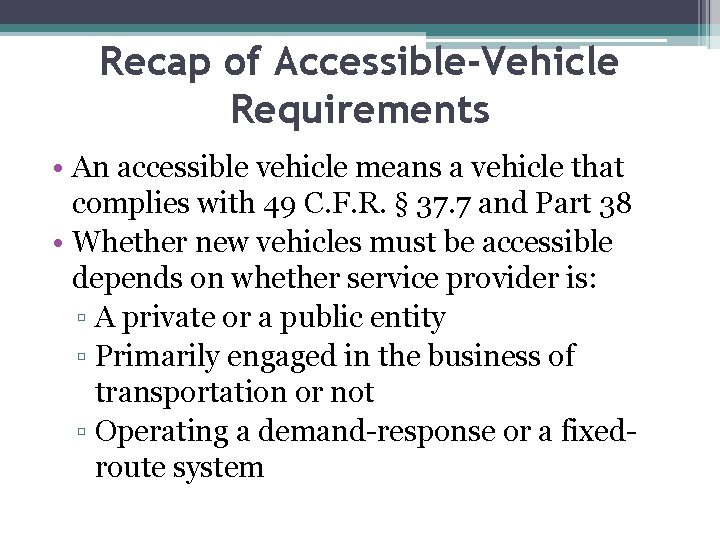 Recap of Accessible-Vehicle Requirements

• An accessible vehicle means a vehicle that complies with 49 C.F.R. § 37.7 and Part 38
• Whether new vehicles must be accessible depends on whether service provider is:
▫ A private or a public entity
▫ Primarily engaged in the business of transportation or not
▫ Operating a demand-response or a fixed-route system